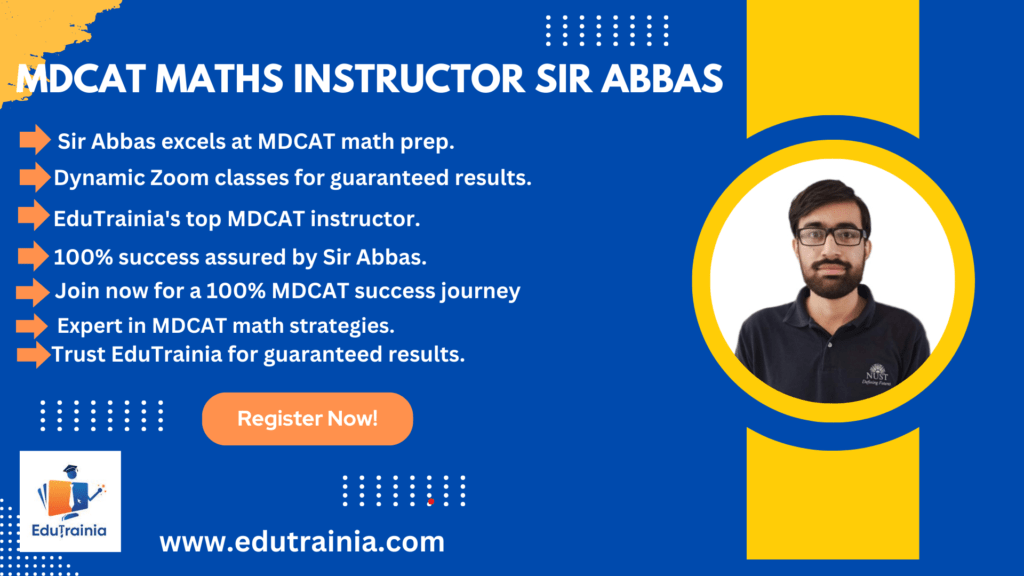 MDCAT MATHS INSTRUCTOR SIR ABBAS

Sir Abbas excels at MDCAT math prep.

Dynamic Zoom classes for guaranteed results.

EduTrainia's top MDCAT instructor.

100% success assured by Sir Abbas.

Join now for a 100% MDCAT success journey

Expert in MDCAT math strategies.

Trust EduTrainia for guaranteed results.

Register Now!

EduTrainia

www.edutrainia.com

NUST
Defining Futures